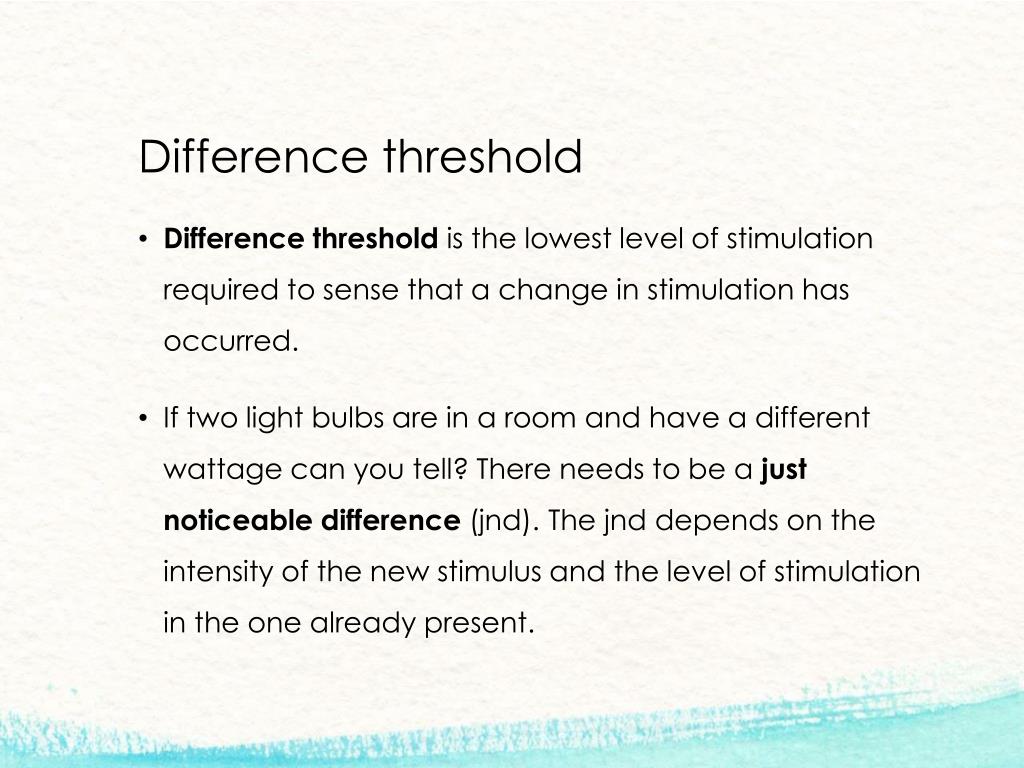 Difference threshold

• Difference threshold is the lowest level of stimulation required to sense that a change in stimulation has occurred.

• If two light bulbs are in a room and have a different wattage can you tell? There needs to be a just noticeable difference (jnd). The jnd depends on the intensity of the new stimulus and the level of stimulation in the one already present.